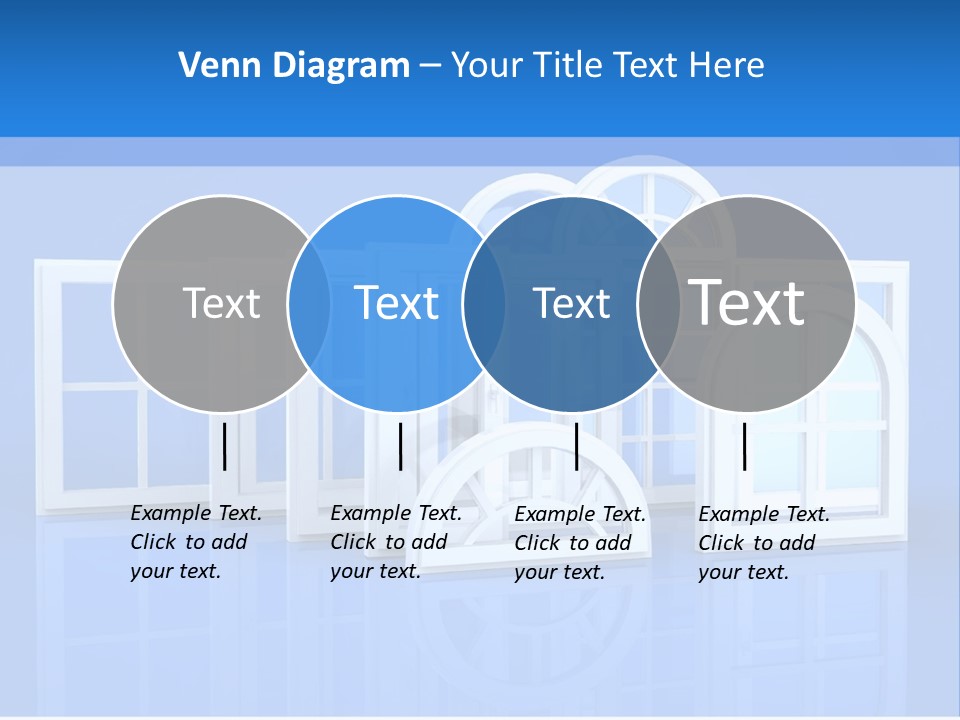 Venn Diagram – Your Title Text Here

Text

Text

Text

Text

Example Text. Click to add your text.

Example Text. Click to add your text.

Example Text. Click to add your text.

Example Text. Click to add your text.